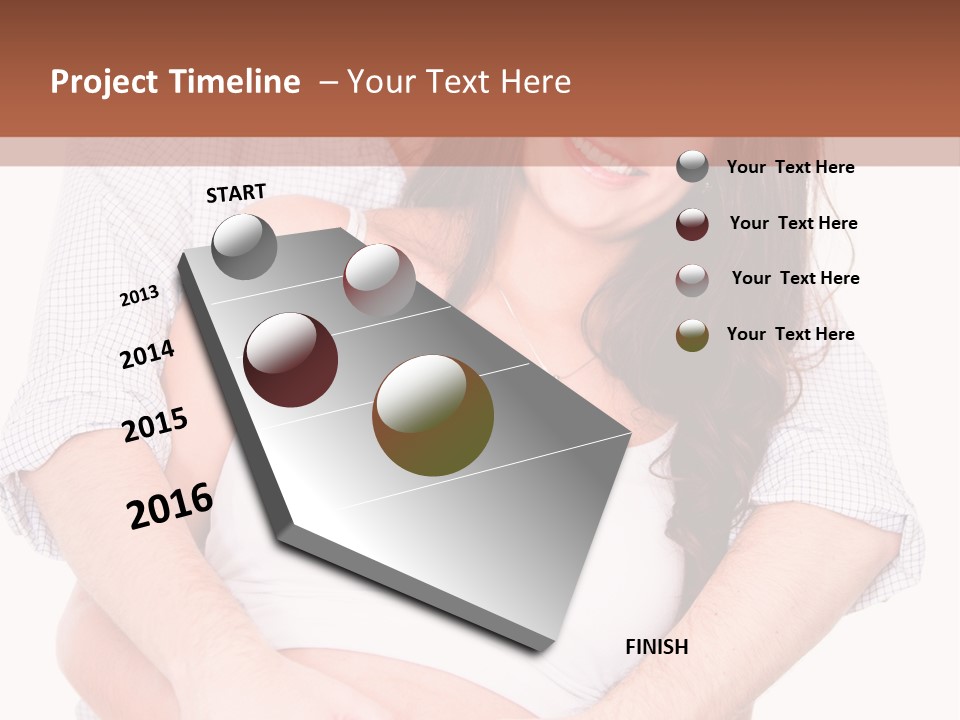 Project Timeline – Your Text Here

START

2013

2014

2015

2016

FINISH

Your Text Here

Your Text Here

Your Text Here

Your Text Here